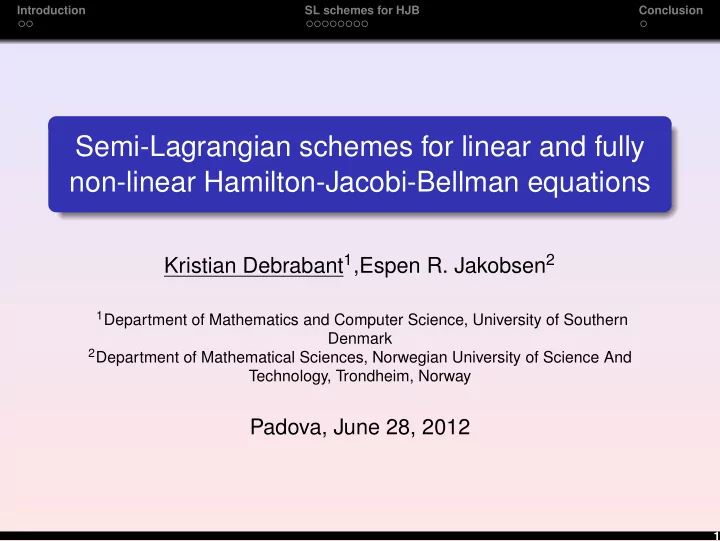 Introduction SL schemes for HJB Conclusion

Semi-Lagrangian schemes for linear and fully non-linear Hamilton-Jacobi-Bellman equations

Kristian Debrabant$^1$,Espen R. Jakobsen$^2$

$^1$Department of Mathematics and Computer Science, University of Southern Denmark
$^2$Department of Mathematical Sciences, Norwegian University of Science And Technology, Trondheim, Norway

Padova, June 28, 2012

1